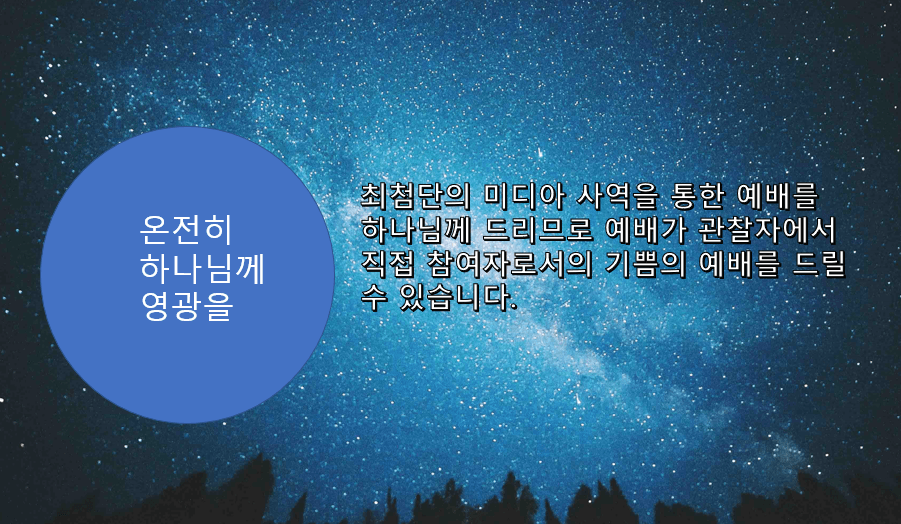 온전히
하나님께
영광을

최첨단의 미디아 사역을 통한 예배를 하나님께 드리므로 예배가 관찰자에서 직접 참여자로서의 기쁨의 예배를 드릴 수 있습니다.